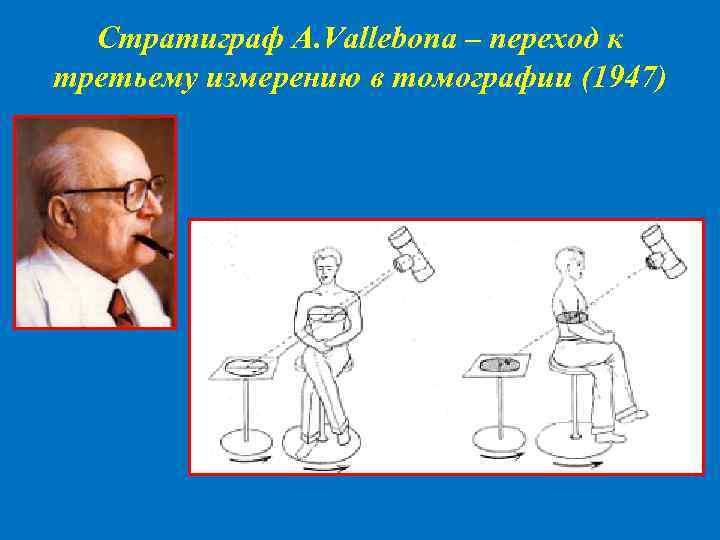 Стратиграф A.Vallebona – переход к третьему измерению в томографии (1947)